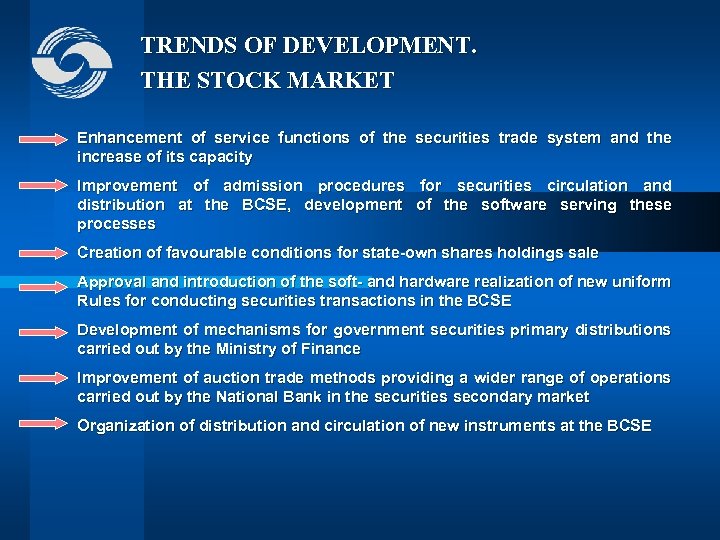 TRENDS OF DEVELOPMENT.
THE STOCK MARKET

Enhancement of service functions of the securities trade system and the increase of its capacity

Improvement of admission procedures for securities circulation and distribution at the BCSE, development of the software serving these processes

Creation of favourable conditions for state-own shares holdings sale

Approval and introduction of the soft- and hardware realization of new uniform Rules for conducting securities transactions in the BCSE

Development of mechanisms for government securities primary distributions carried out by the Ministry of Finance

Improvement of auction trade methods providing a wider range of operations carried out by the National Bank in the securities secondary market

Organization of distribution and circulation of new instruments at the BCSE